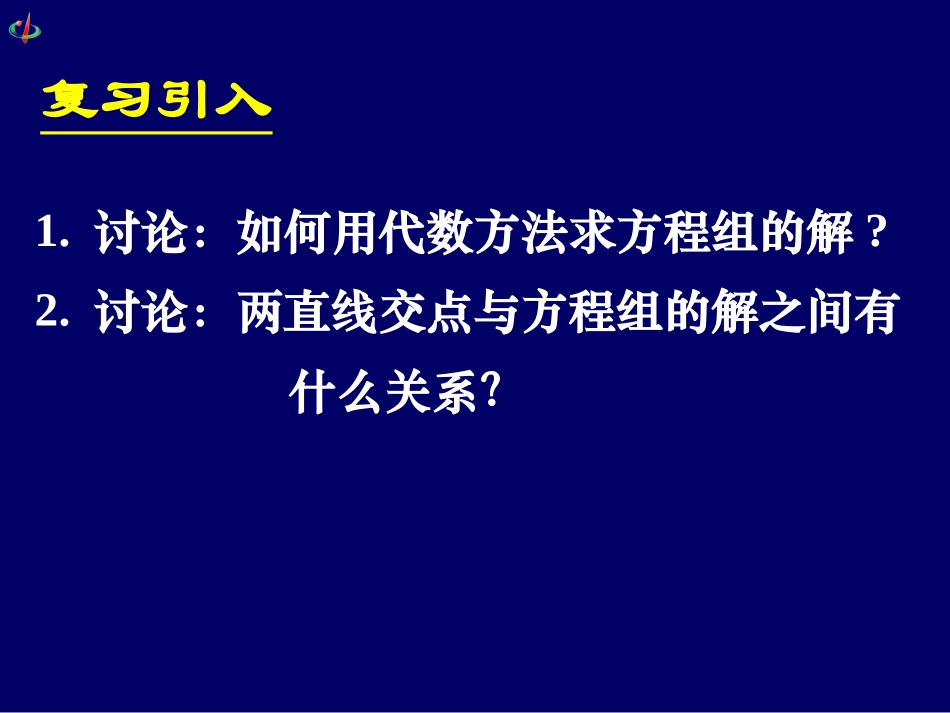 复习引入

1. 讨论：如何用代数方法求方程组的解？

2. 讨论：两直线交点与方程组的解之间有什么关系?